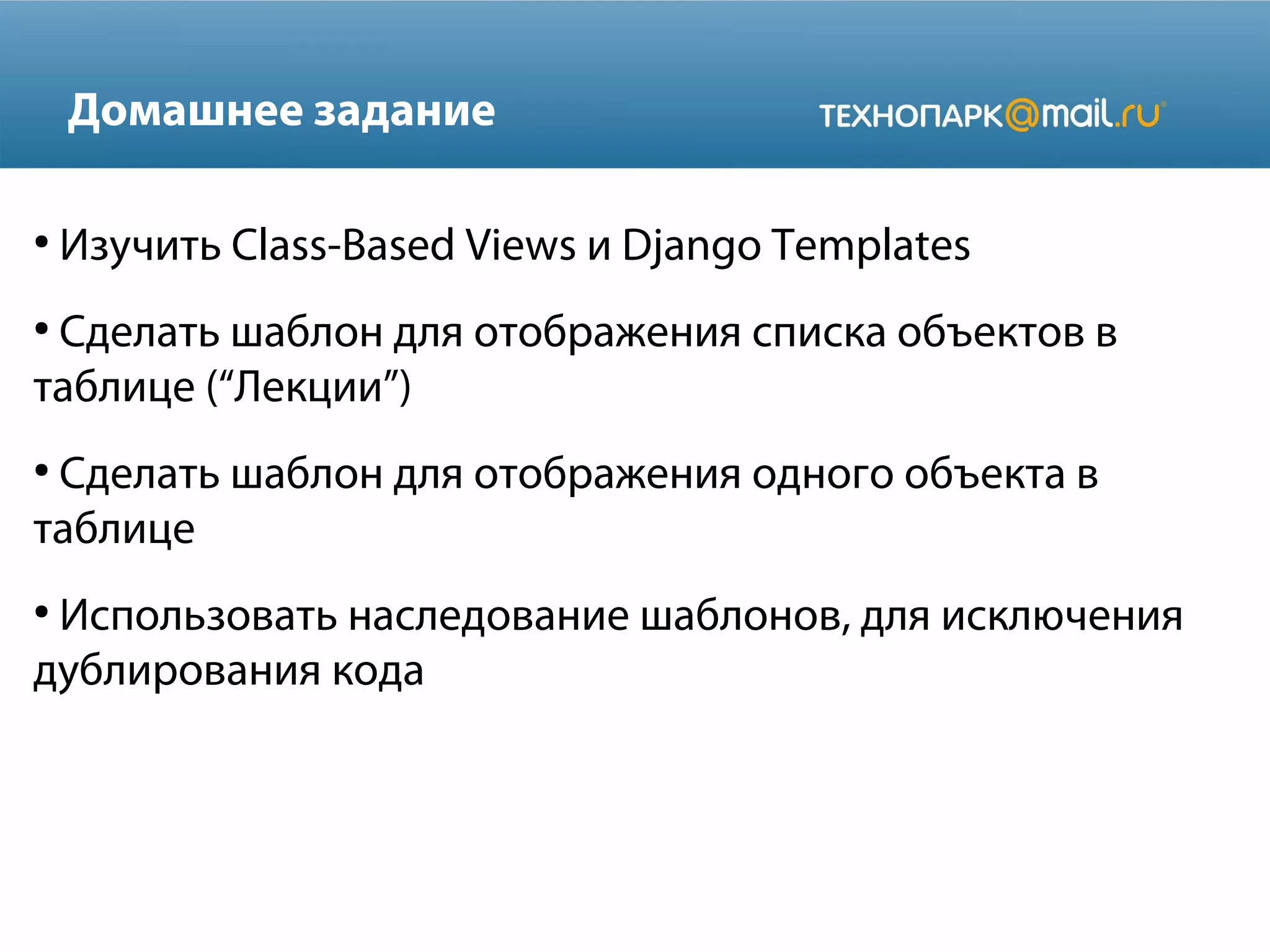 Домашнее задание

ТЕХНОПАРК@mail.ru

• Изучить Class-Based Views и Django Templates

• Сделать шаблон для отображения списка объектов в таблице (“Лекции”)

• Сделать шаблон для отображения одного объекта в таблице

• Использовать наследование шаблонов, для исключения дублирования кода